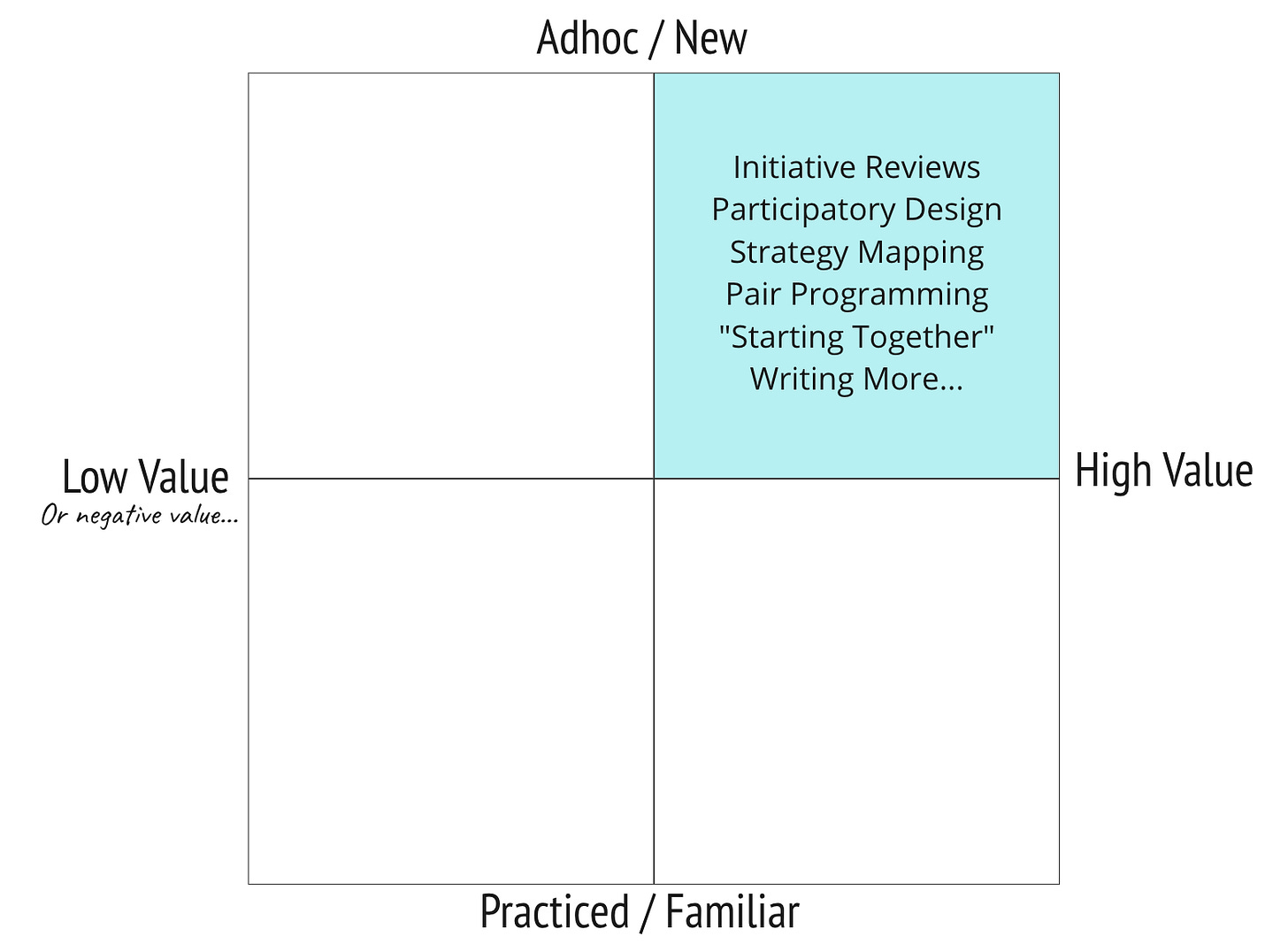 Adhoc / New

Initiative Reviews
Participatory Design
Strategy Mapping
Pair Programming
"Starting Together"
Writing More...

Low Value
Or negative value...

High Value

Practiced / Familiar